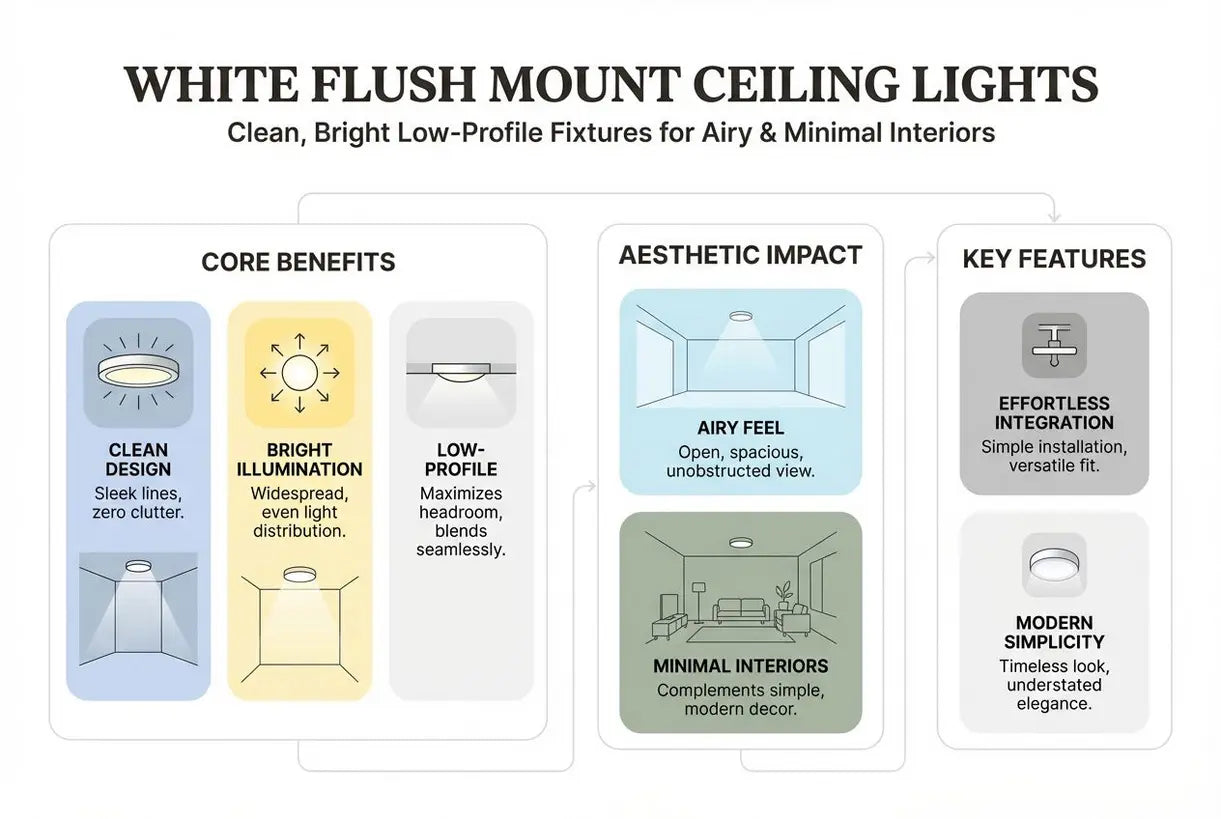 WHITE FLUSH MOUNT CEILING LIGHTS

Clean, Bright Low-Profile Fixtures for Airy & Minimal Interiors

CORE BENEFITS

CLEAN DESIGN
Sleek lines, zero clutter.

BRIGHT ILLUMINATION
Widespread, even light distribution.

LOW-PROFILE
Maximizes headroom, blends seamlessly.

AESTHETIC IMPACT

AIRY FEEL
Open, spacious, unobstructed view.

MINIMAL INTERIORS
Complements simple, modern decor.

KEY FEATURES

EFFORTLESS INTEGRATION
Simple installation, versatile fit.

MODERN SIMPLICITY
Timeless look, understated elegance.